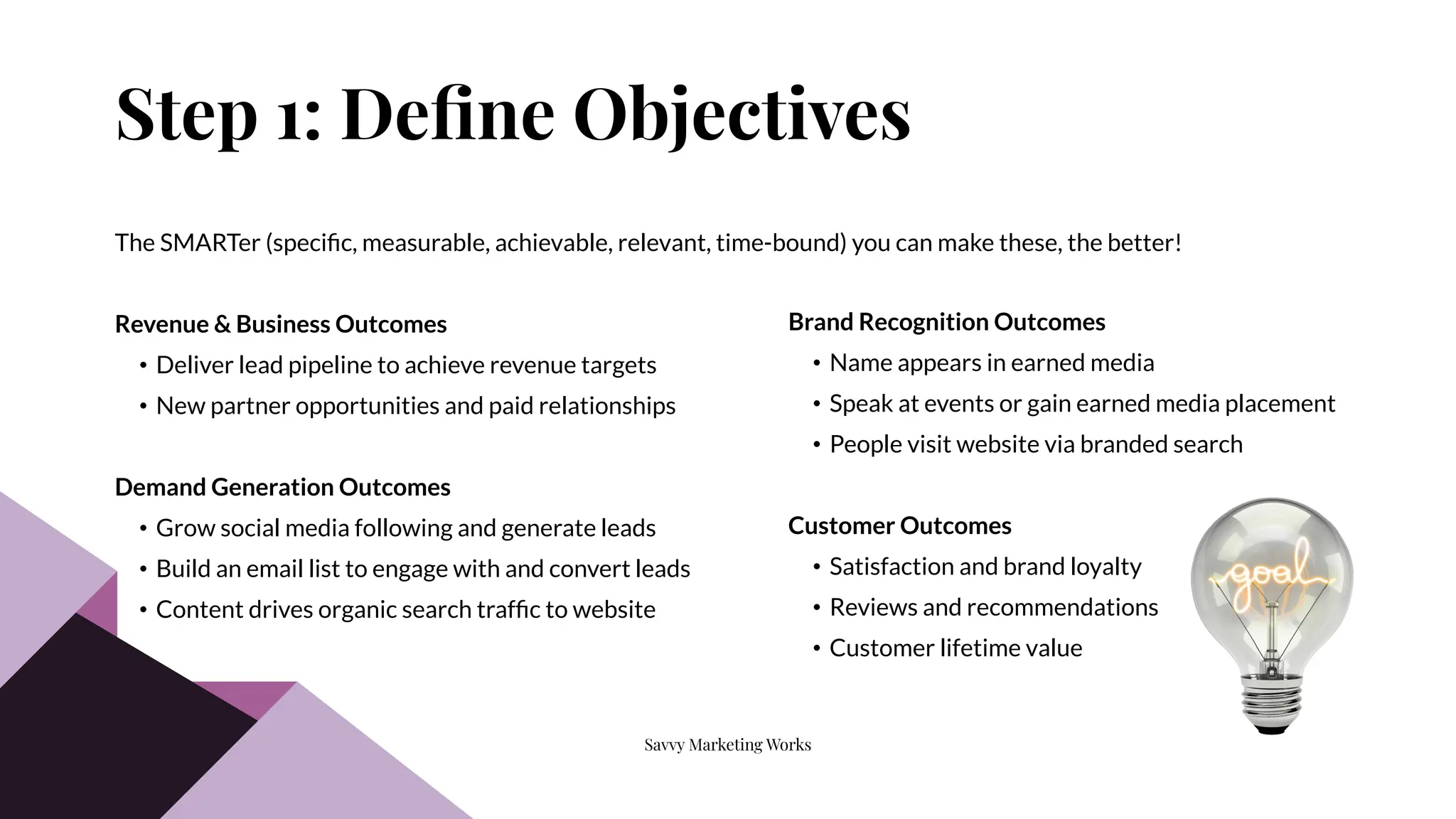 Step 1: Define Objectives

The SMARTer (specific, measurable, achievable, relevant, time-bound) you can make these, the better!

Revenue & Business Outcomes
• Deliver lead pipeline to achieve revenue targets
• New partner opportunities and paid relationships

Demand Generation Outcomes
• Grow social media following and generate leads
• Build an email list to engage with and convert leads
• Content drives organic search traffic to website

Brand Recognition Outcomes
• Name appears in earned media
• Speak at events or gain earned media placement
• People visit website via branded search

Customer Outcomes
• Satisfaction and brand loyalty
• Reviews and recommendations
• Customer lifetime value

goal

Savvy Marketing Works